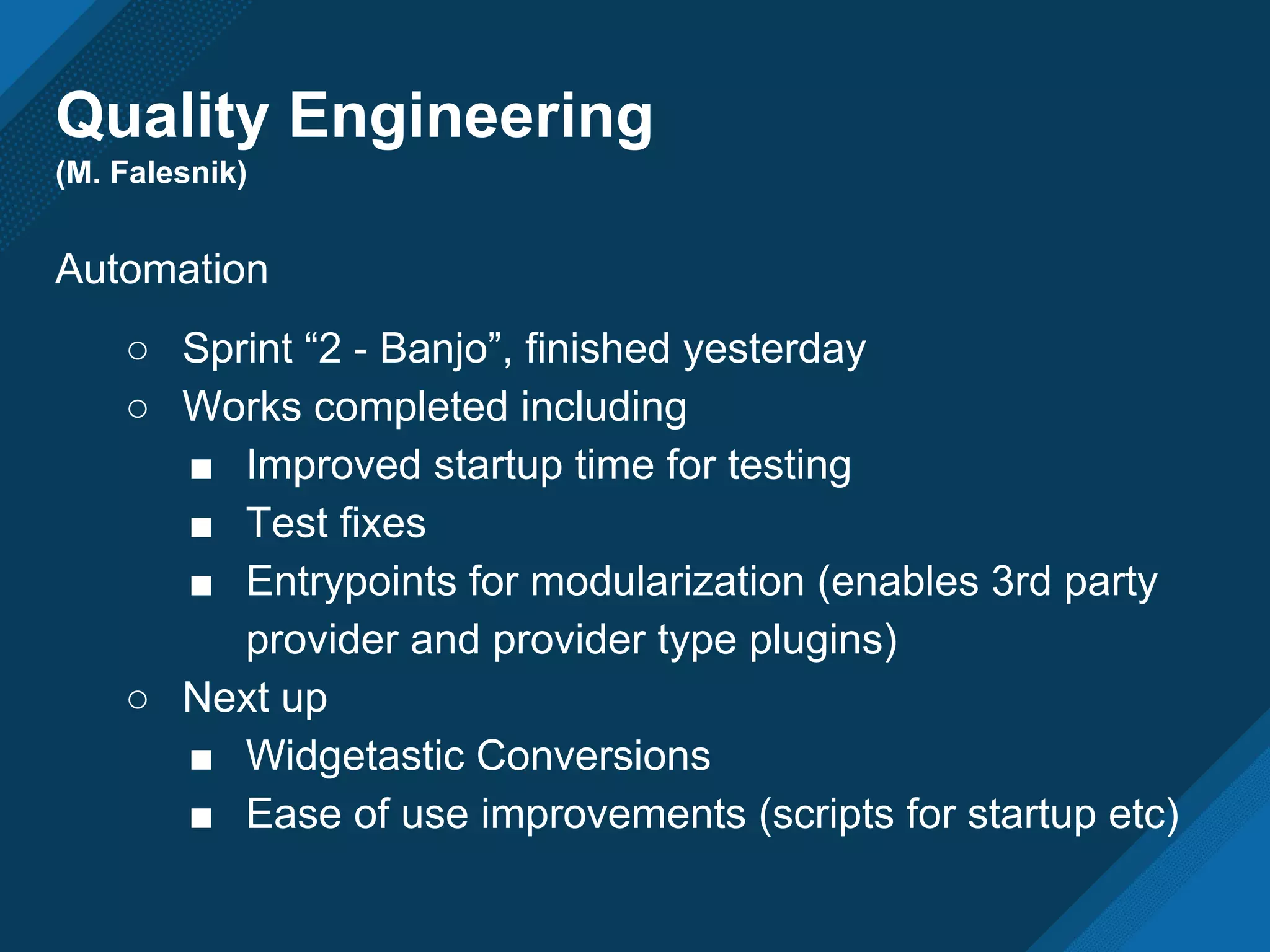 Quality Engineering
(M. Falesnik)

Automation

○ Sprint “2 - Banjo”, finished yesterday
○ Works completed including
■ Improved startup time for testing
■ Test fixes
■ Entrypoints for modularization (enables 3rd party provider and provider type plugins)
○ Next up
■ Widgetastic Conversions
■ Ease of use improvements (scripts for startup etc)